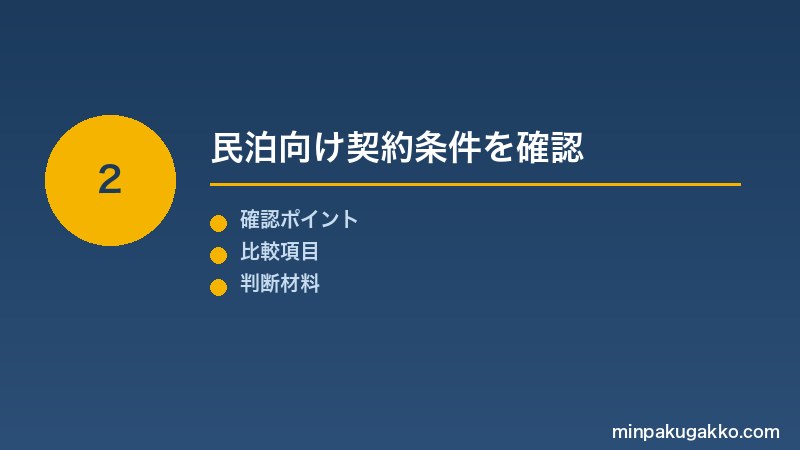 2

民泊向け契約条件を確認

確認ポイント
比較項目
判断材料

minpakugakko.com